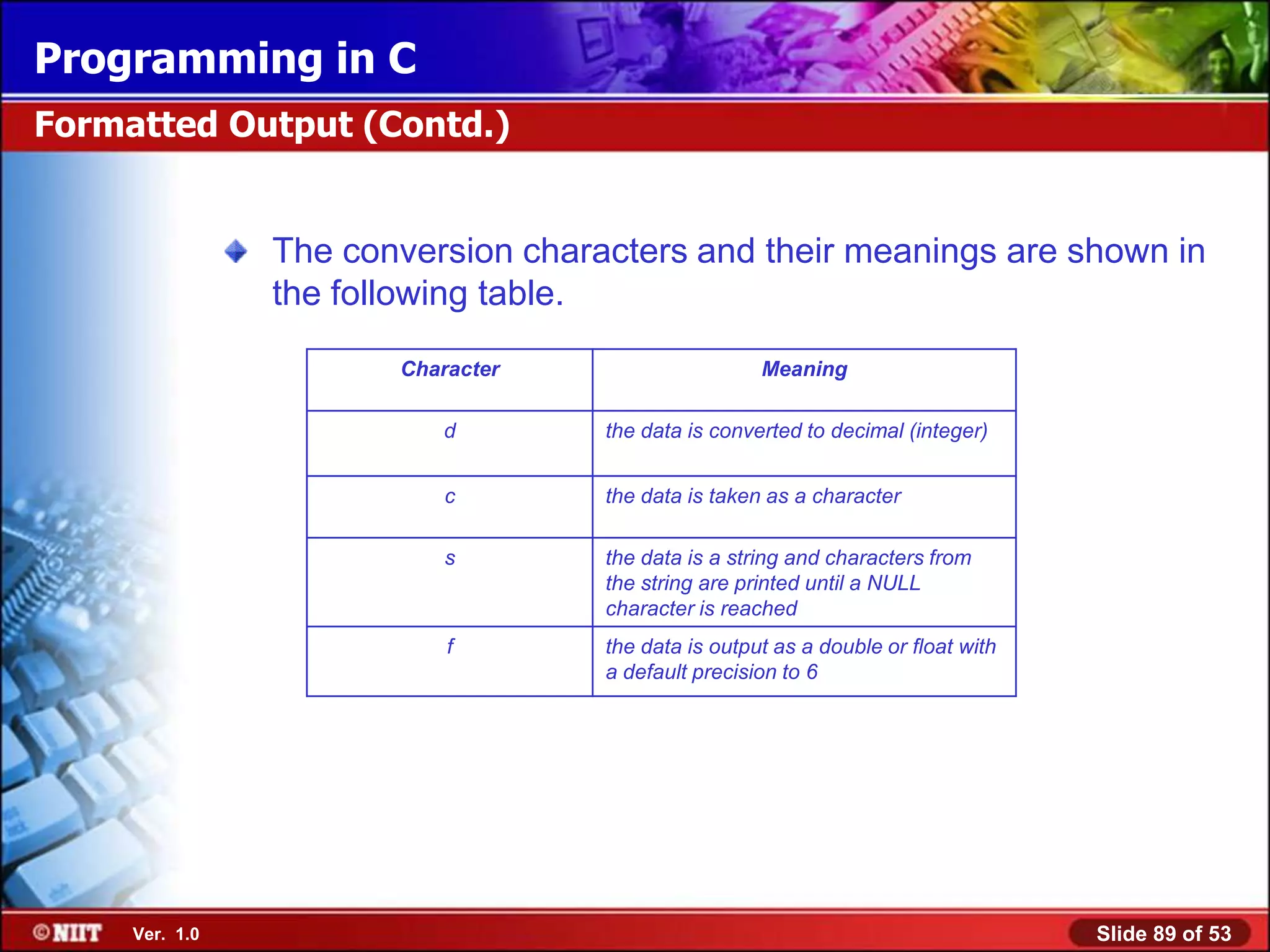 Programming in C

Formatted Output (Contd.)

The conversion characters and their meanings are shown in the following table.

| Character | Meaning |
|---|---|
| d | the data is converted to decimal (integer) |
| c | the data is taken as a character |
| s | the data is a string and characters from the string are printed until a NULL character is reached |
| f | the data is output as a double or float with a default precision to 6 |

©NIIT Ver. 1.0

Slide 89 of 53